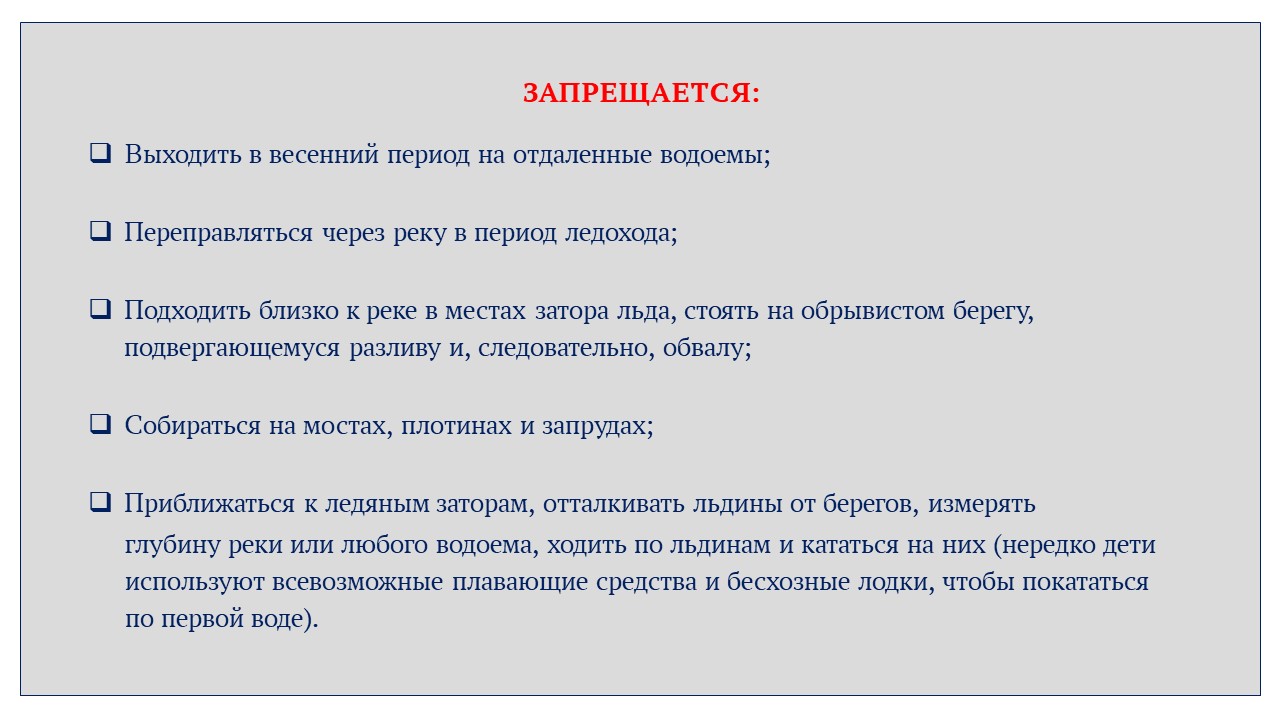 ЗАПРЕЩАЕТСЯ:

❑ Выходить в весенний период на отдаленные водоемы;

❑ Переправляться через реку в период ледохода;

❑ Подходить близко к реке в местах затора льда, стоять на обрывистом берегу, подвергающемуся разливу и, следовательно, обвалу;

❑ Собираться на мостах, плотинах и запрудах;

❑ Приближаться к ледяным заторам, отталкивать льдины от берегов, измерять глубину реки или любого водоема, ходить по льдинам и кататься на них (нередко дети используют всевозможные плавающие средства и бесхозные лодки, чтобы покататься по первой воде).